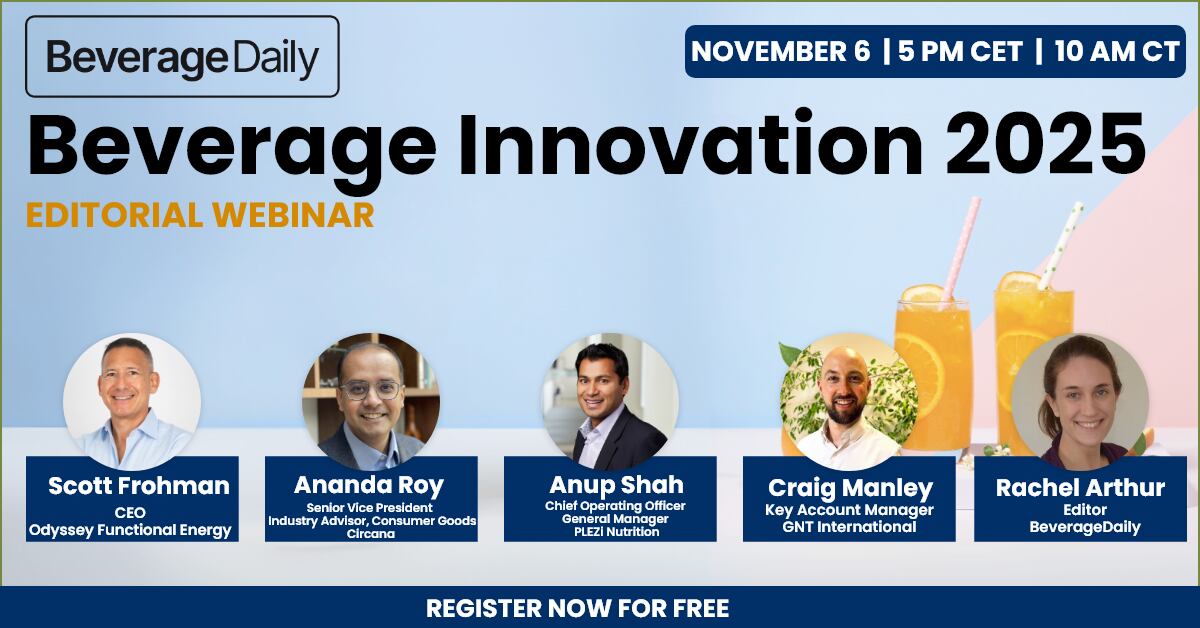 BeverageDaily

NOVEMBER 6 | 5 PM CET | 10 AM CT

Beverage Innovation 2025

EDITORIAL WEBINAR

Scott Frohman
CEO
Odyssey Functional Energy

Ananda Roy
Senior Vice President
Industry Advisor, Consumer Goods
Circana

Anup Shah
Chief Operating Officer
General Manager
PLEZi Nutrition

Craig Manley
Key Account Manager
GNT International

Rachel Arthur
Editor
BeverageDaily

REGISTER NOW FOR FREE